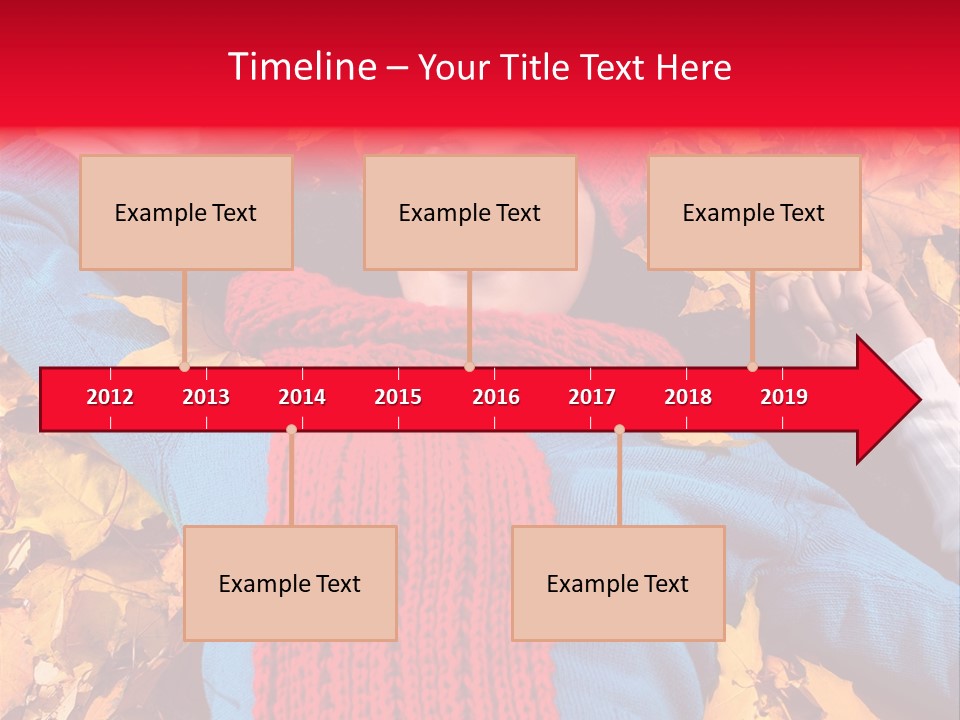 Timeline – Your Title Text Here

Example Text

Example Text

Example Text

2012 2013 2014 2015 2016 2017 2018 2019

Example Text

Example Text